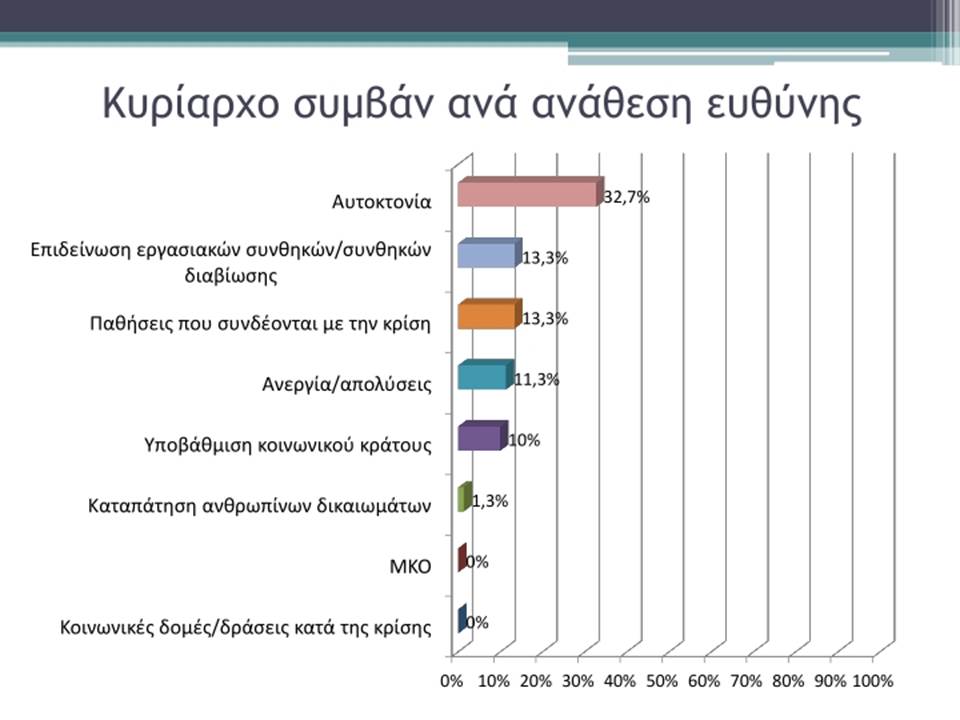 Κυρίαρχο συμβάν ανά ανάθεση ευθύνης

Αυτοκτονία 32,7%

Επιδείνωση εργασιακών συνθηκών/συνθηκών διαβίωσης 13,3%

Παθήσεις που συνδέονται με την κρίση 13,3%

Ανεργία/απολύσεις 11,3%

Υποβάθμιση κοινωνικού κράτους 10%

Καταπάτηση ανθρωπίνων δικαιωμάτων 1,3%

ΜΚΟ 0%

Κοινωνικές δομές/δράσεις κατά της κρίσης 0%

0% 10% 20% 30% 40% 50% 60% 70% 80% 90% 100%